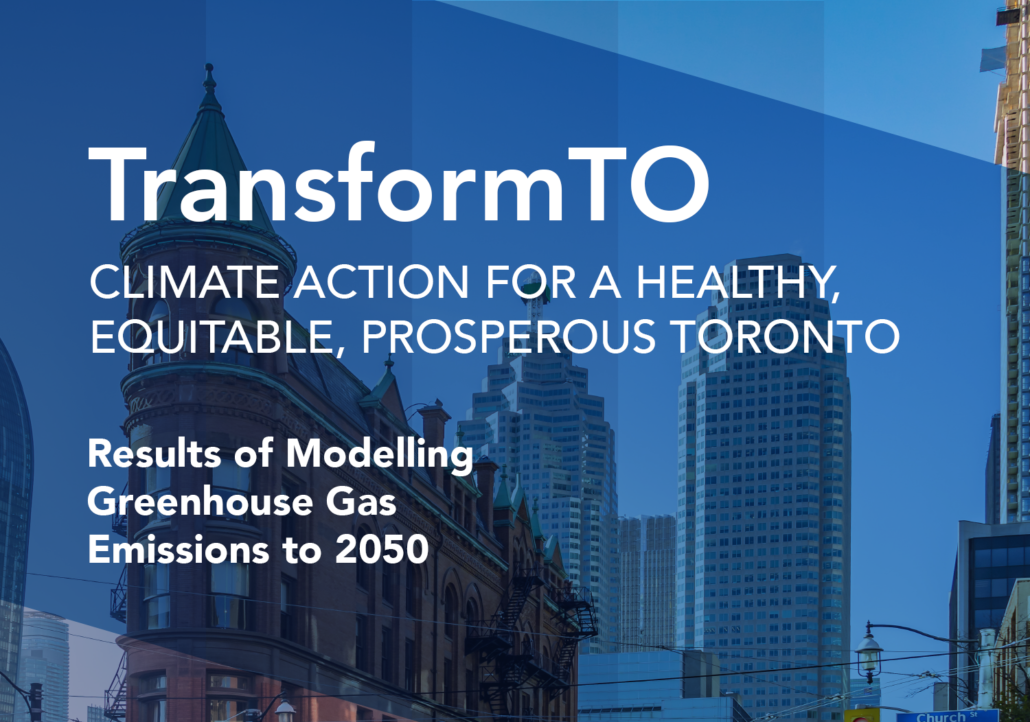 TransformTO

CLIMATE ACTION FOR A HEALTHY, EQUITABLE, PROSPEROUS TORONTO

Results of Modelling Greenhouse Gas Emissions to 2050

Church St